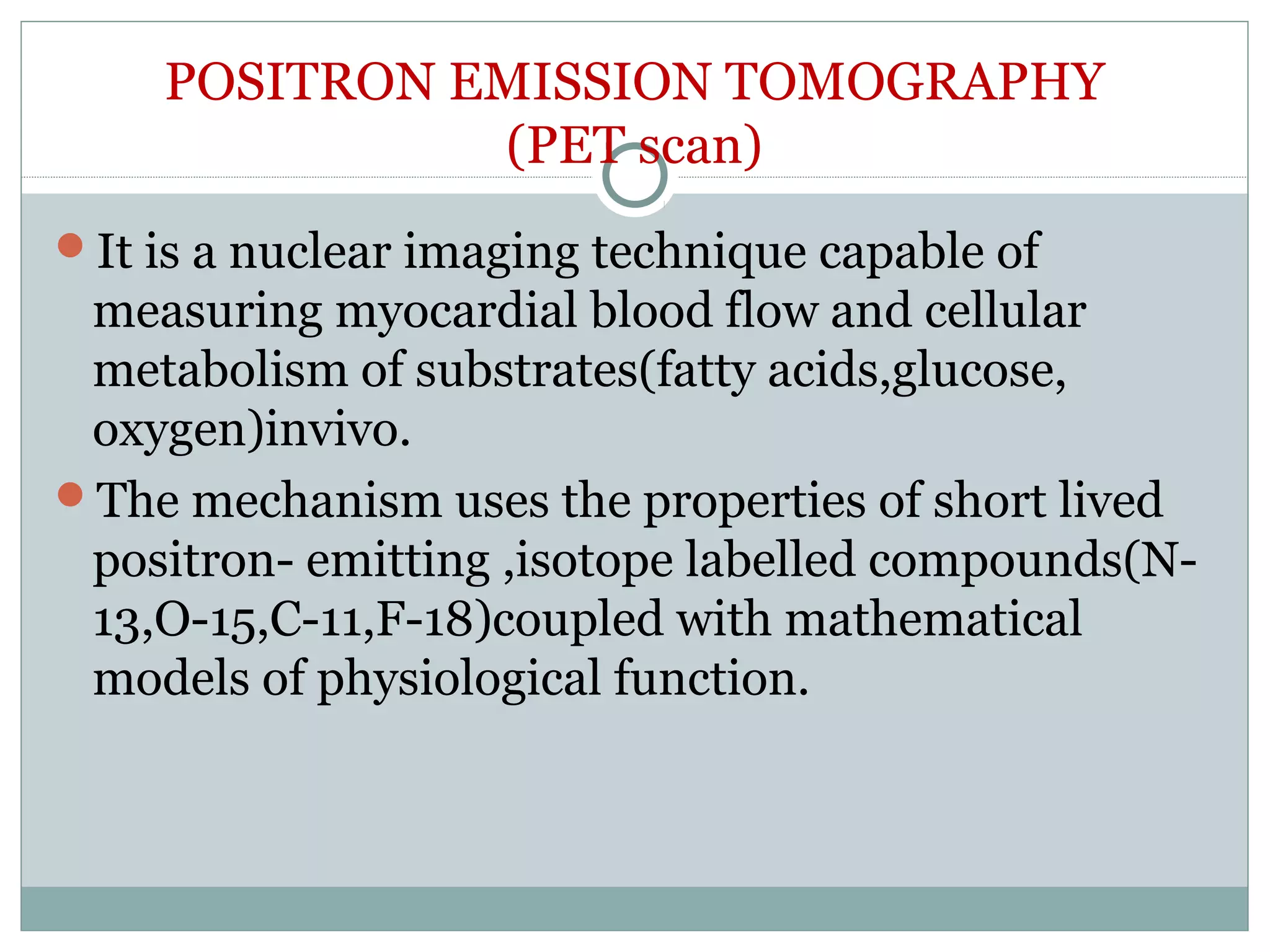 POSITRON EMISSION TOMOGRAPHY (PET scan)

- It is a nuclear imaging technique capable of measuring myocardial blood flow and cellular metabolism of substrates(fatty acids,glucose, oxygen)invivo.
- The mechanism uses the properties of short lived positron- emitting ,isotope labelled compounds(N-13,O-15,C-11,F-18)coupled with mathematical models of physiological function.